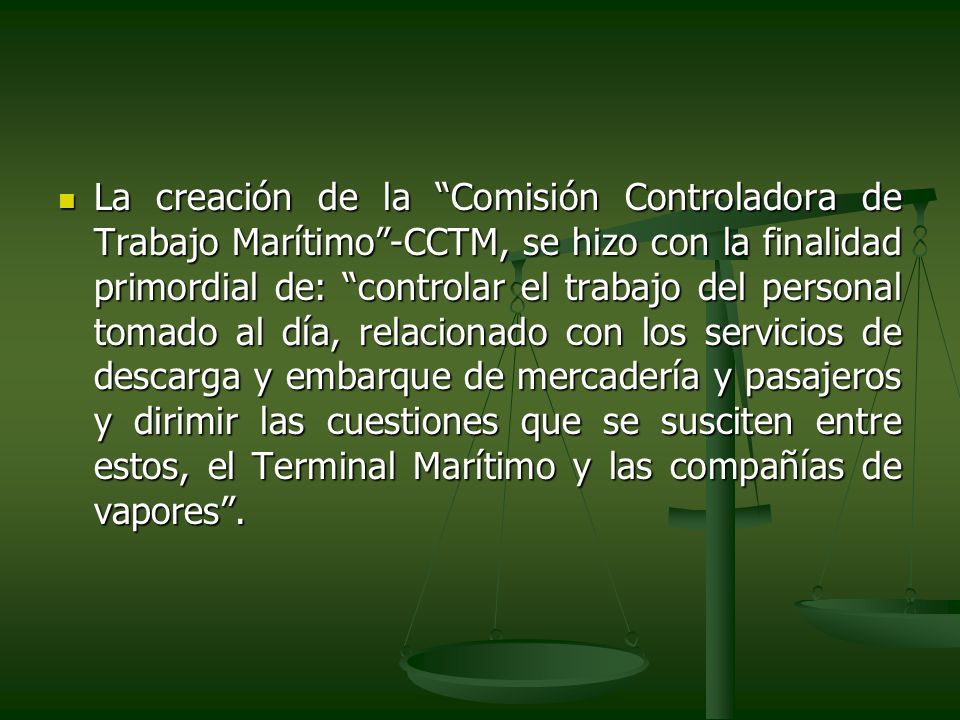 La creación de la “Comisión Controladora de Trabajo Marítimo”-CCTM, se hizo con la finalidad primordial de: “controlar el trabajo del personal tomado al día, relacionado con los servicios de descarga y embarque de mercadería y pasajeros y dirimir las cuestiones que se susciten entre estos, el Terminal Marítimo y las compañías de vapores”.